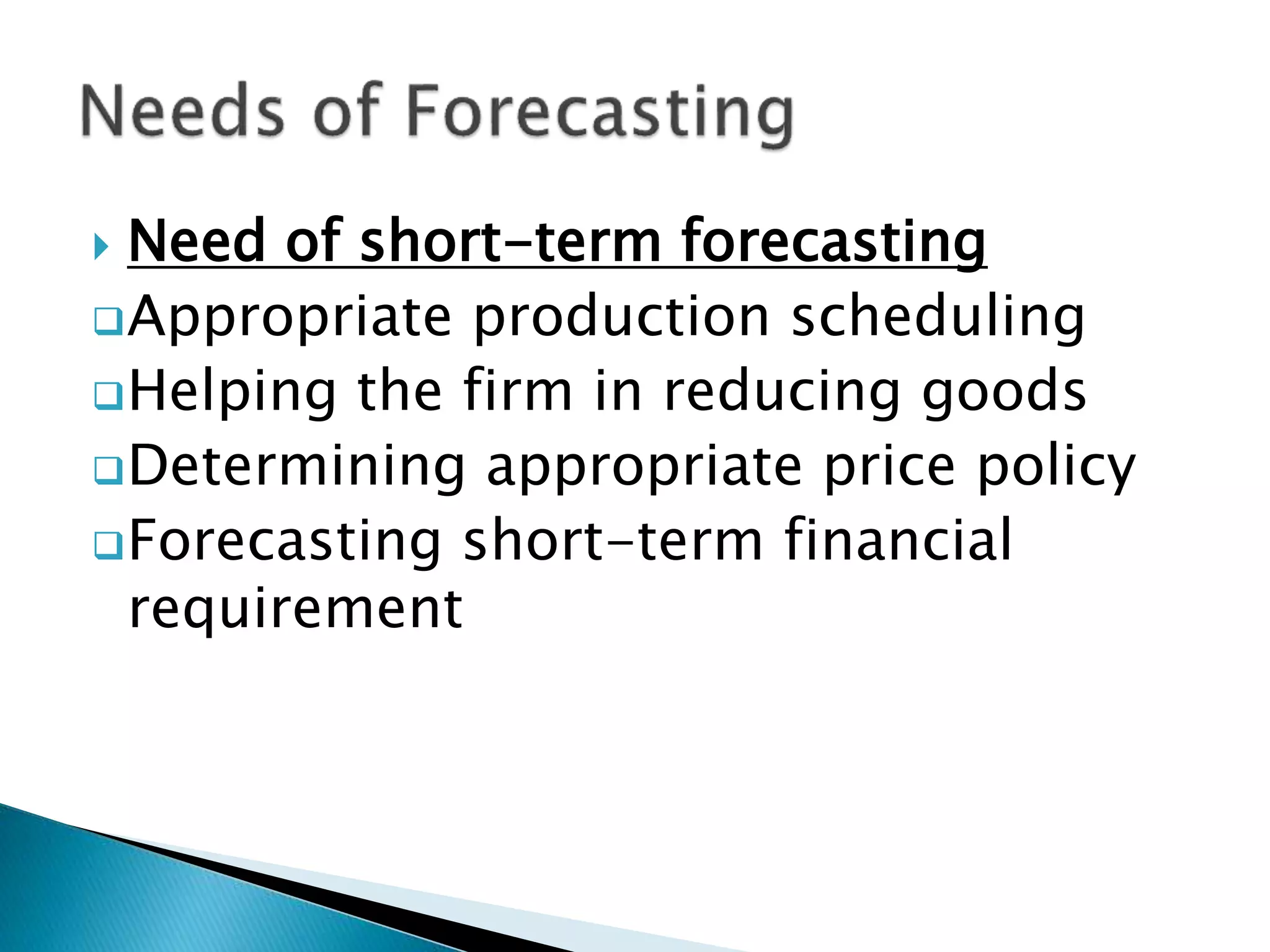 Needs of Forecasting

Need of short-term forecasting

Appropriate production scheduling

Helping the firm in reducing goods

Determining appropriate price policy

Forecasting short-term financial requirement